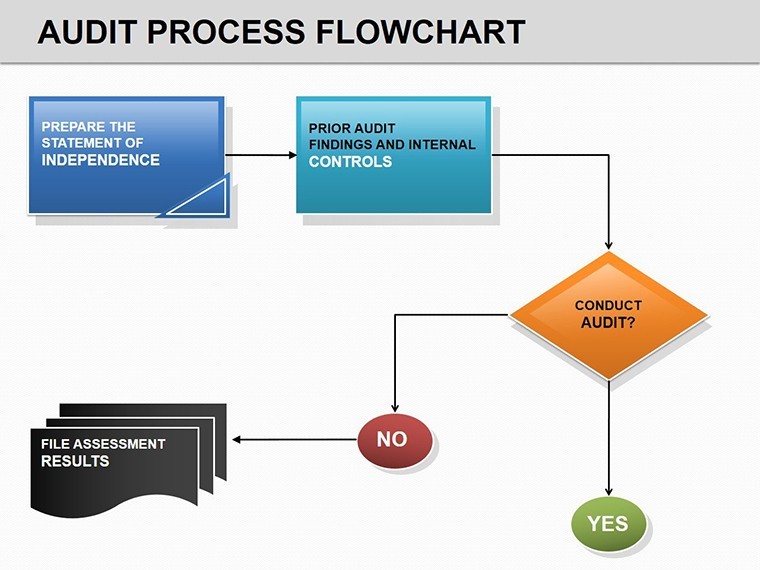 AUDIT PROCESS FLOWCHART

PREPARE THE STATEMENT OF INDEPENDENCE

PRIOR AUDIT FINDINGS AND INTERNAL CONTROLS

CONDUCT AUDIT?

NO

FILE ASSESSMENT RESULTS

YES